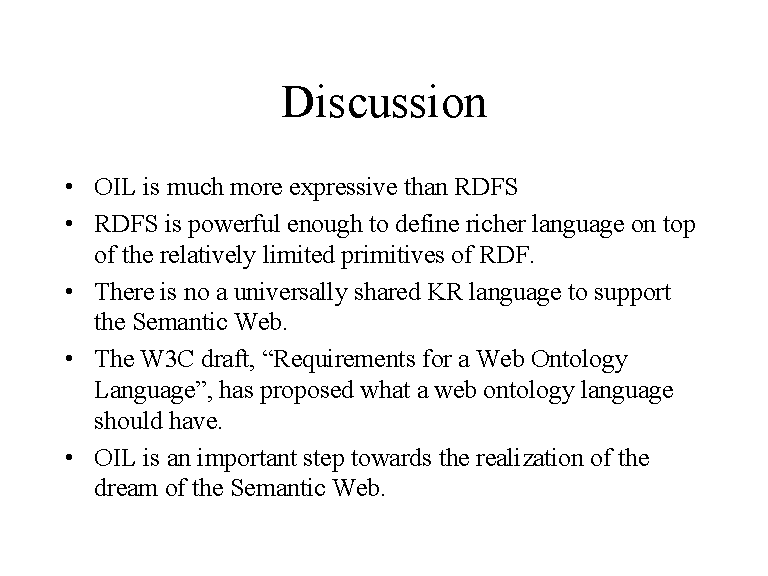 Discussion

• OIL is much more expressive than RDFS
• RDFS is powerful enough to define richer language on top of the relatively limited primitives of RDF.
• There is no a universally shared KR language to support the Semantic Web.
• The W3C draft, “Requirements for a Web Ontology Language”, has proposed what a web ontology language should have.
• OIL is an important step towards the realization of the dream of the Semantic Web.